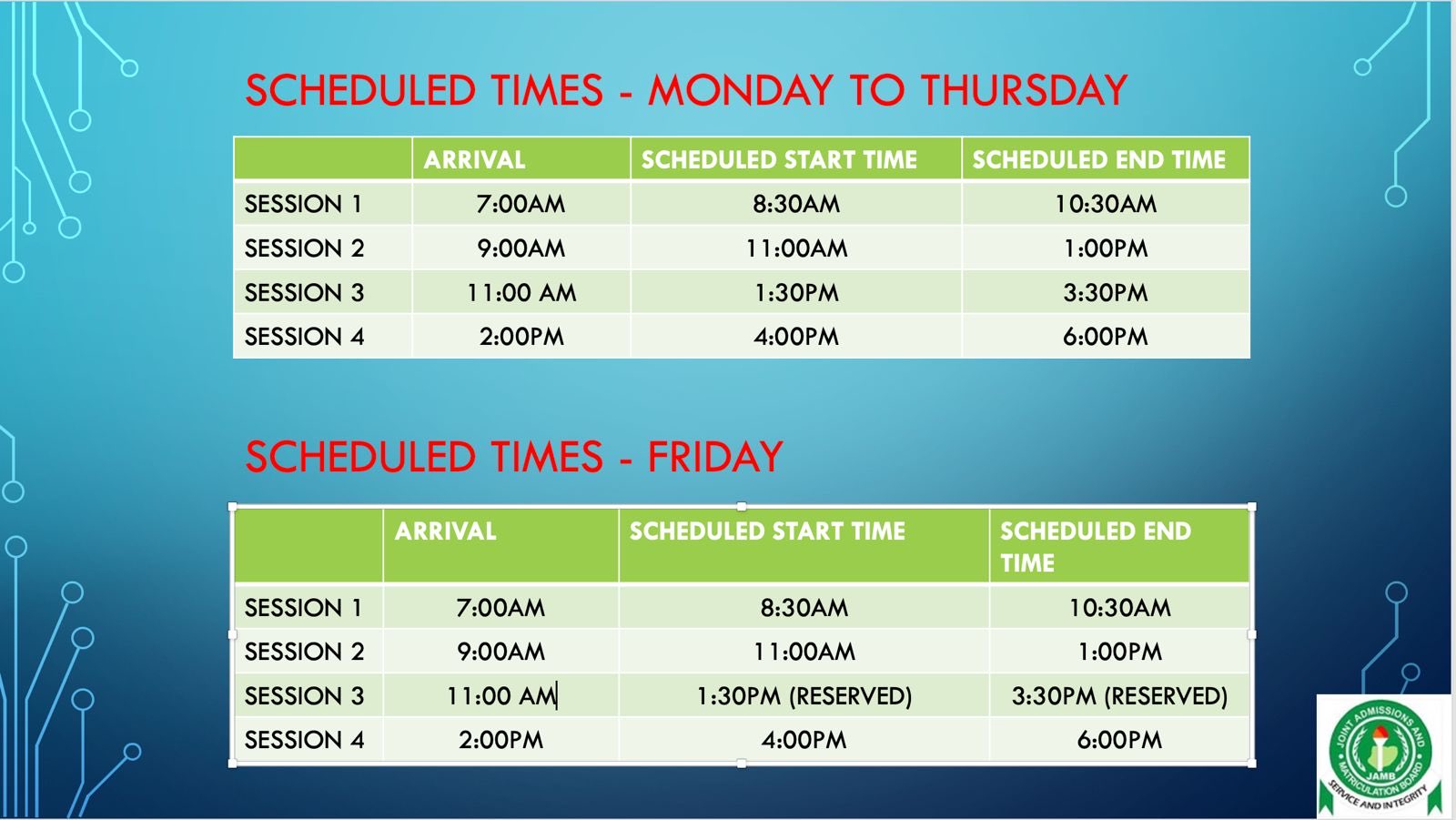 SCHEDULED TIMES - MONDAY TO THURSDAY

| | ARRIVAL | SCHEDULED START TIME | SCHEDULED END TIME |
|---|---|---|---|
| SESSION 1 | 7:00AM | 8:30AM | 10:30AM |
| SESSION 2 | 9:00AM | 11:00AM | 1:00PM |
| SESSION 3 | 11:00 AM | 1:30PM | 3:30PM |
| SESSION 4 | 2:00PM | 4:00PM | 6:00PM |

SCHEDULED TIMES - FRIDAY

| | ARRIVAL | SCHEDULED START TIME | SCHEDULED END TIME |
|---|---|---|---|
| SESSION 1 | 7:00AM | 8:30AM | 10:30AM |
| SESSION 2 | 9:00AM | 11:00AM | 1:00PM |
| SESSION 3 | 11:00 AM | 1:30PM (RESERVED) | 3:30PM (RESERVED) |
| SESSION 4 | 2:00PM | 4:00PM | 6:00PM |

JOINT ADMISSIONS AND MATRICULATION BOARD JAMB SERVICE AND INTEGRITY